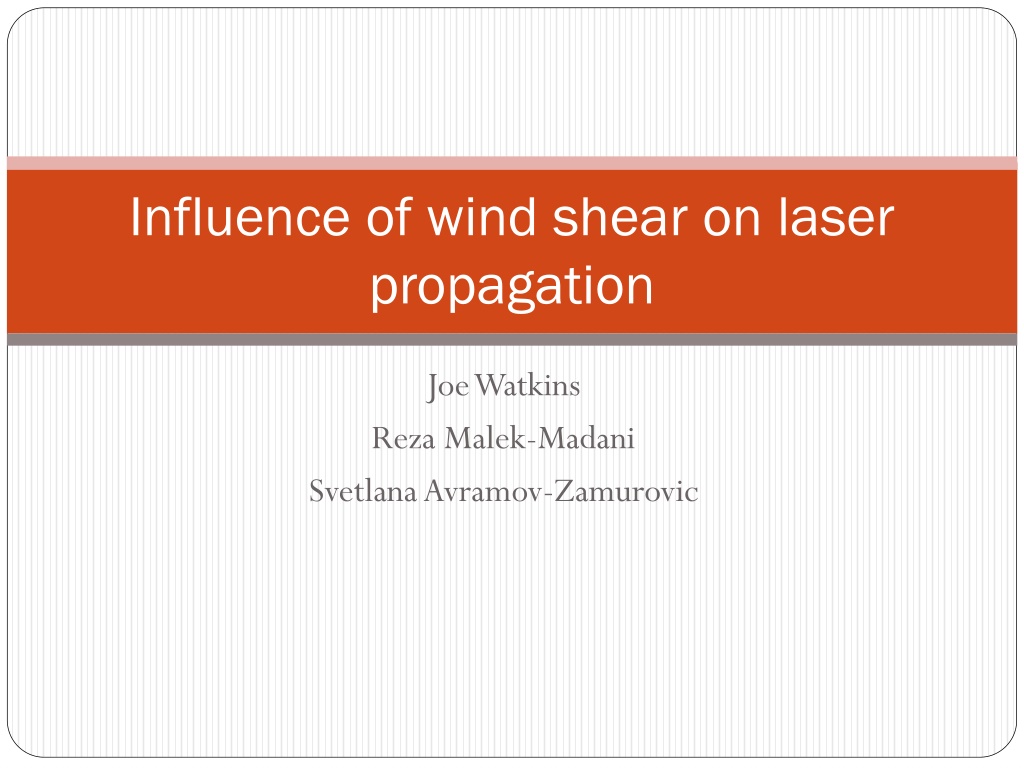 Influence of wind shear on laser propagation

Joe Watkins
Reza Malek-Madani
Svetlana Avramov-Zamurovic